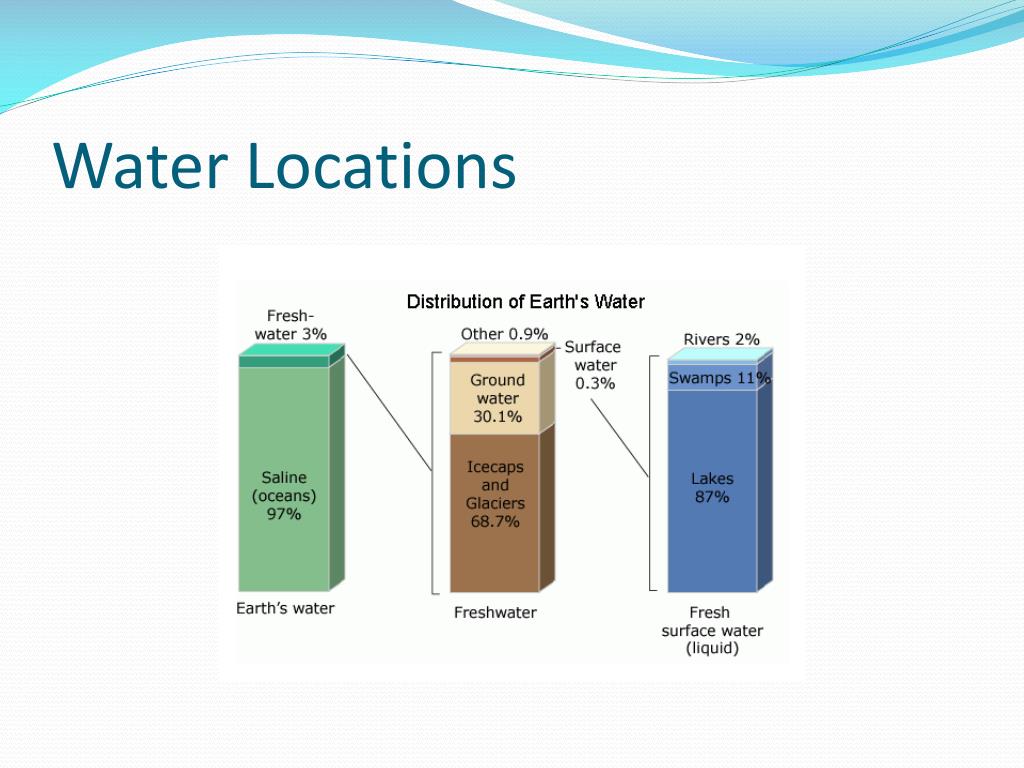 Water Locations

Distribution of Earth's Water

Fresh-water 3%

Saline (oceans) 97%

Earth's water

Other 0.9%

Surface water 0.3%

Ground water 30.1%

Icecaps and Glaciers 68.7%

Freshwater

Rivers 2%

Swamps 11%

Lakes 87%

Fresh surface water (liquid)